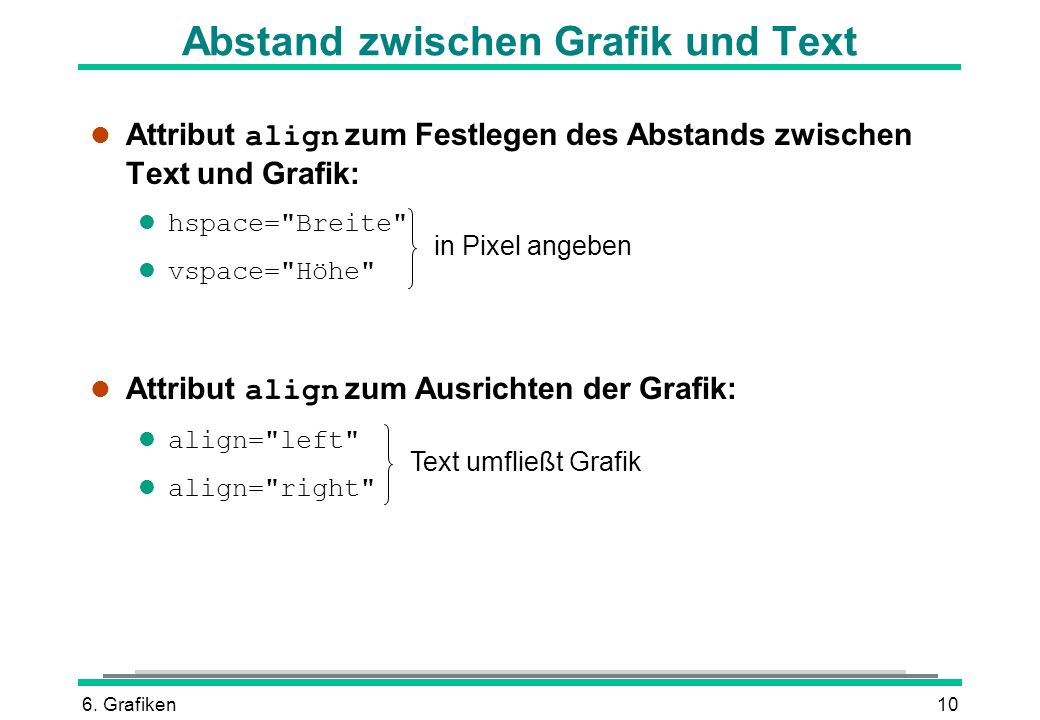 Abstand zwischen Grafik und Text

Attribut align zum Festlegen des Abstands zwischen Text und Grafik:

hspace="Breite"
vspace="Höhe"
in Pixel angeben

Attribut align zum Ausrichten der Grafik:

align="left"
align="right"
Text umfließt Grafik

6. Grafiken
10